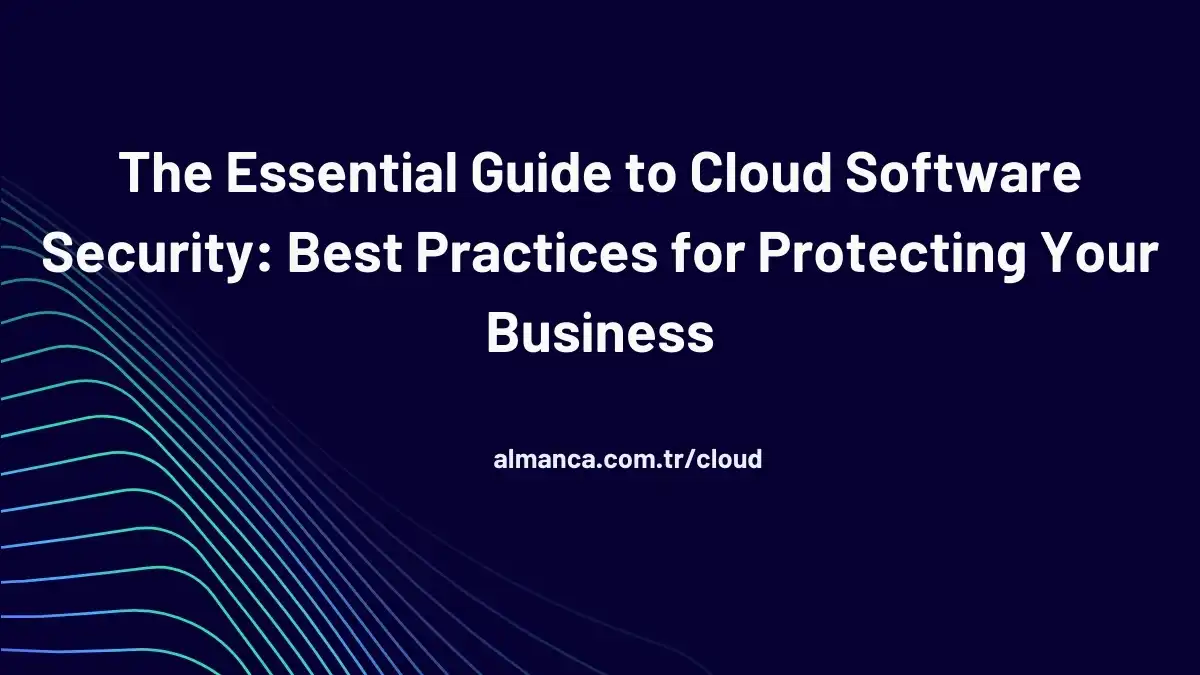 The Essential Guide to Cloud Software Security: Best Practices for Protecting Your Business

almanca.com.tr/cloud